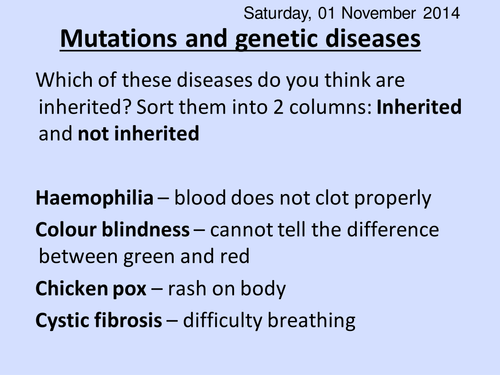 Saturday, 01 November 2014

Mutations and genetic diseases

Which of these diseases do you think are inherited? Sort them into 2 columns: Inherited and not inherited

Haemophilia – blood does not clot properly

Colour blindness – cannot tell the difference between green and red

Chicken pox – rash on body

Cystic fibrosis – difficulty breathing